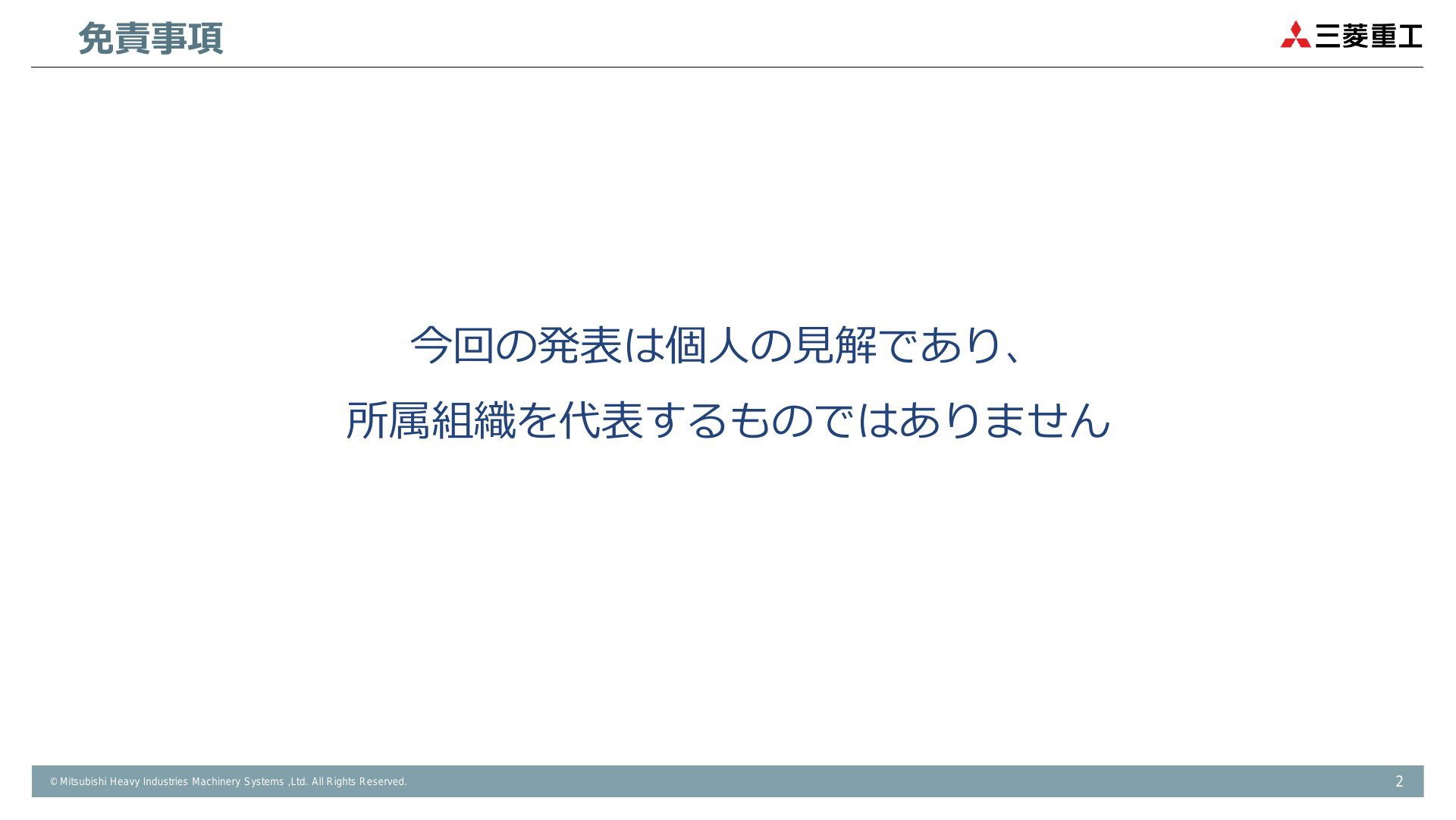 免責事項

三菱重工

今回の発表は個人の見解であり、
所属組織を代表するものではありません

© Mitsubishi Heavy Industries Machinery Systems ,Ltd. All Rights Reserved.

2